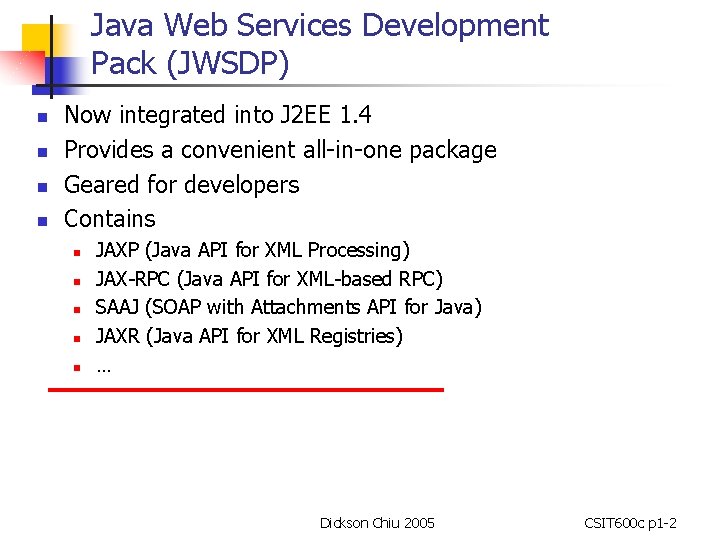 Java Web Services Development Pack (JWSDP)

- Now integrated into J2EE 1.4
- Provides a convenient all-in-one package
- Geared for developers
- Contains
  - JAXP (Java API for XML Processing)
  - JAX-RPC (Java API for XML-based RPC)
  - SAAJ (SOAP with Attachments API for Java)
  - JAXR (Java API for XML Registries)
  - …

Dickson Chiu 2005

CSIT600c p1-2